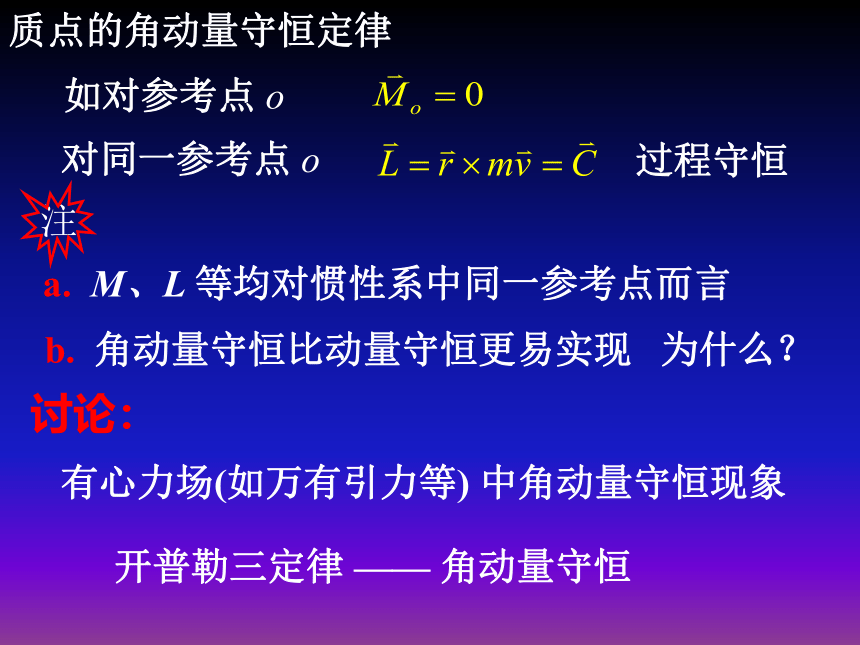 质点的角动量守恒定律

如对参考点 $o$ $\vec{M}_o = 0$

对同一参考点 $o$ $\vec{L} = \vec{r} \times m\vec{v} = \vec{C}$ 过程守恒

注

a. $M$、$L$ 等均对惯性系中同一参考点而言

b. 角动量守恒比动量守恒更易实现 为什么？

讨论：

有心力场(如万有引力等) 中角动量守恒现象

开普勒三定律 —— 角动量守恒